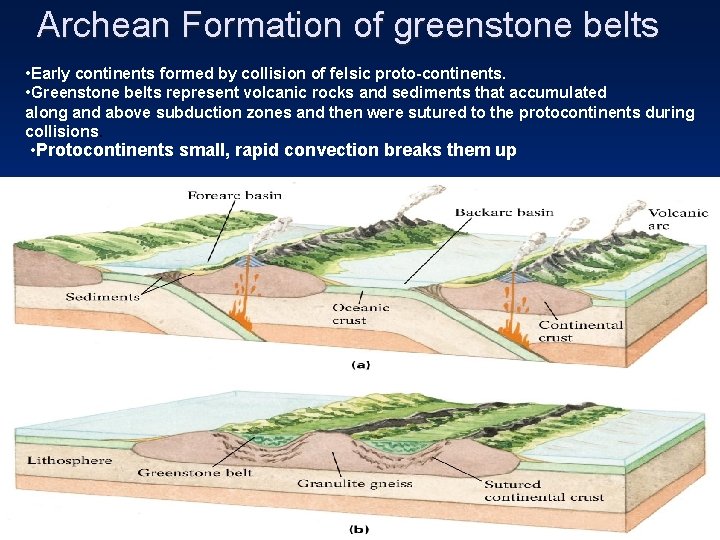 Archean Formation of greenstone belts

•Early continents formed by collision of felsic proto-continents.
•Greenstone belts represent volcanic rocks and sediments that accumulated along and above subduction zones and then were sutured to the protocontinents during collisions.
•Protocontinents small, rapid convection breaks them up

Forearc basin

Backarc basin

Volcanic arc

Sediments

Oceanic crust

Continental crust

(a)

Lithosphere

Greenstone belt

Granulite gneiss

Sutured continental crust

(b)